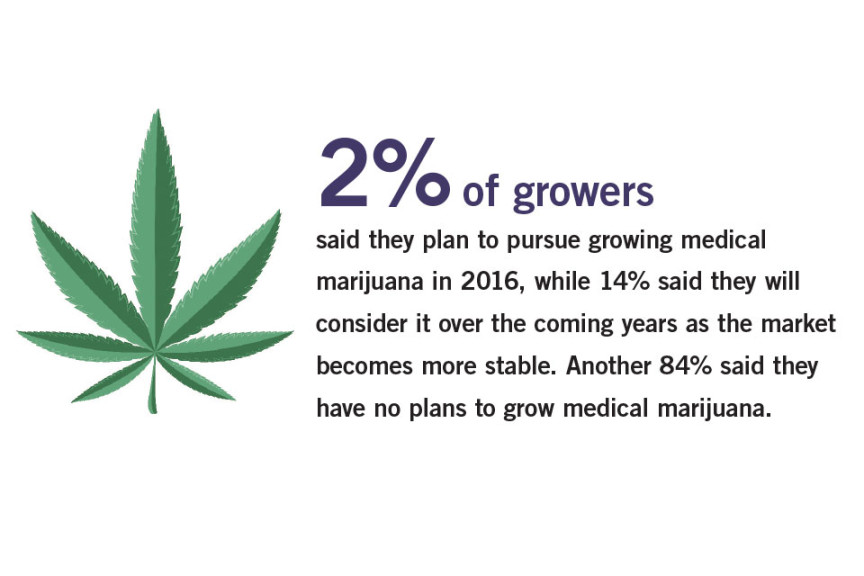 2% of growers

said they plan to pursue growing medical marijuana in 2016, while 14% said they will consider it over the coming years as the market becomes more stable. Another 84% said they have no plans to grow medical marijuana.